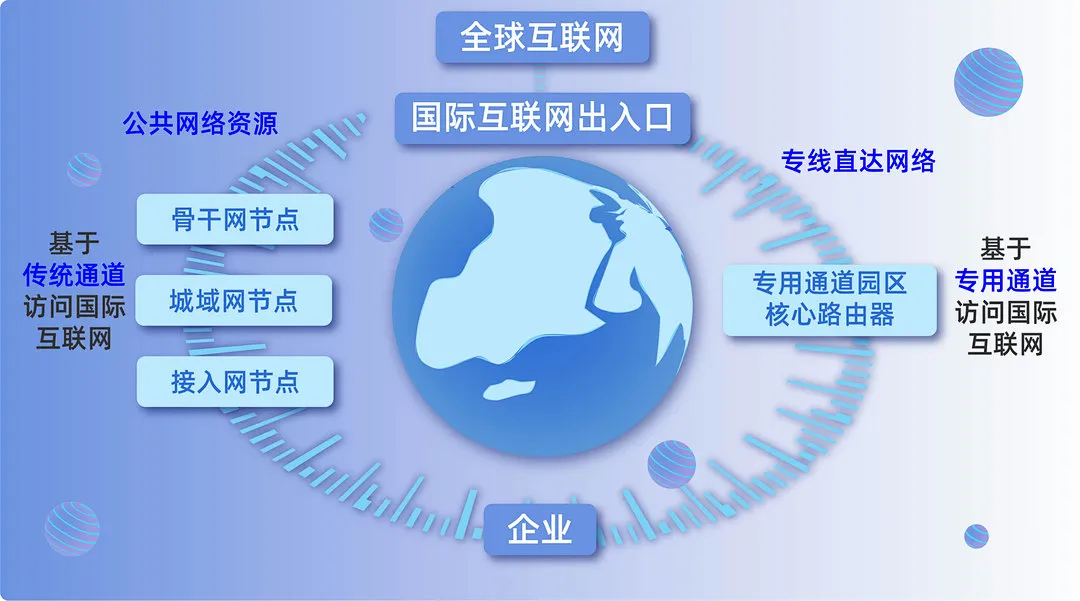 全球互联网

国际互联网出入口

公共网络资源

专线直达网络

基于
传统通道
访问国际
互联网

骨干网节点

城域网节点

接入网节点

专用通道园区
核心路由器

基于
专用通道
访问国际
互联网

企业